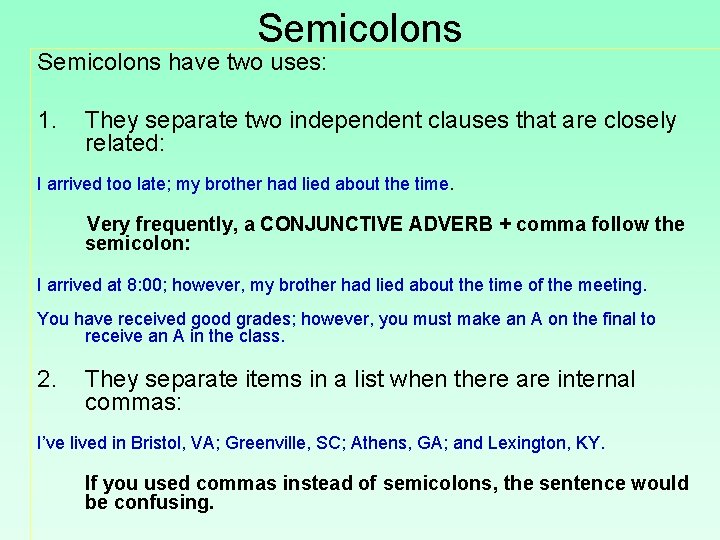 Semicolons

Semicolons have two uses:

1. They separate two independent clauses that are closely related:

I arrived too late; my brother had lied about the time.

Very frequently, a CONJUNCTIVE ADVERB + comma follow the semicolon:

I arrived at 8:00; however, my brother had lied about the time of the meeting.

You have received good grades; however, you must make an A on the final to receive an A in the class.

2. They separate items in a list when there are internal commas:

I've lived in Bristol, VA; Greenville, SC; Athens, GA; and Lexington, KY.

If you used commas instead of semicolons, the sentence would be confusing.